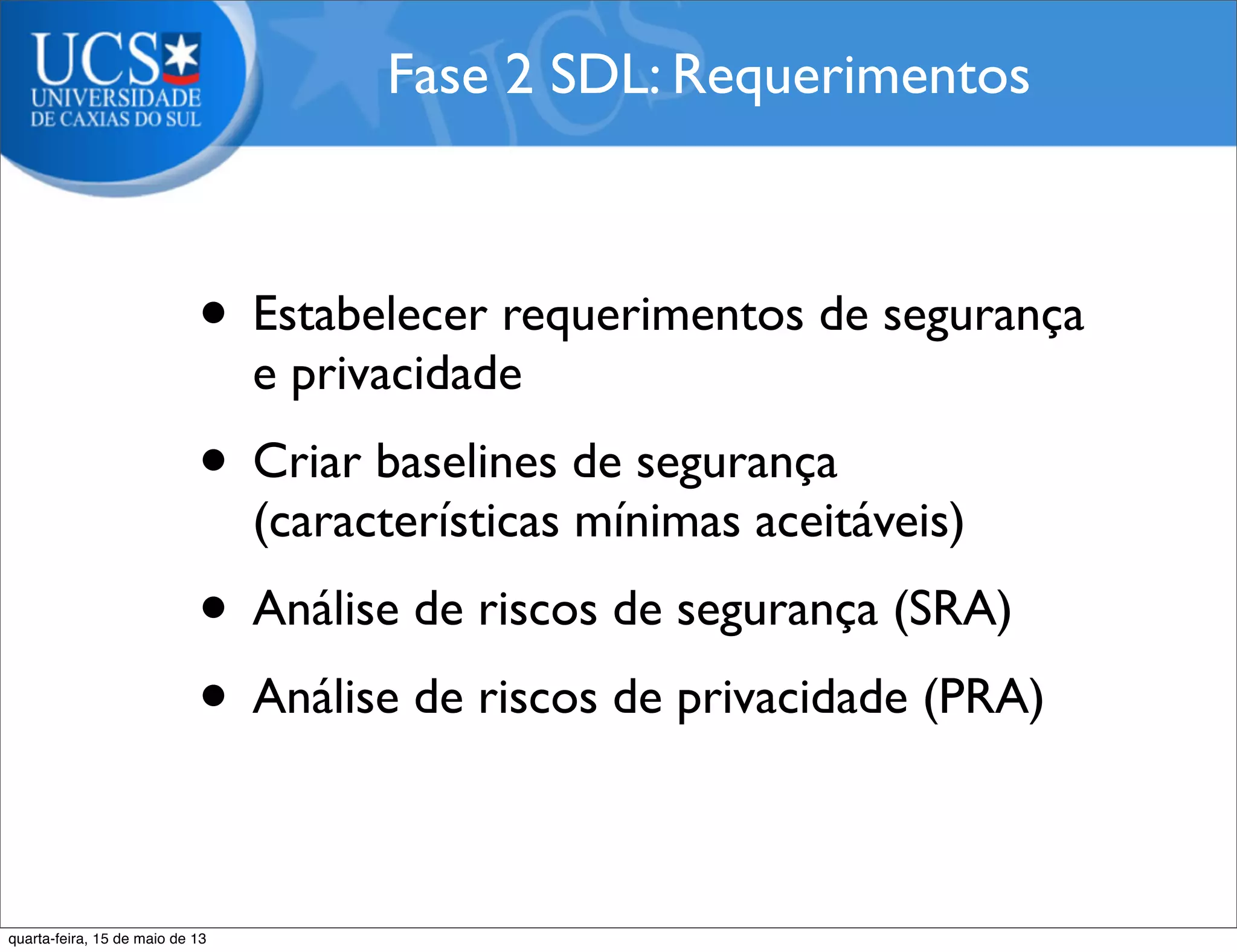 UCS
UNIVERSIDADE
DE CAXIAS DO SUL

Fase 2 SDL: Requerimentos

• Estabelecer requerimentos de segurança e privacidade

• Criar baselines de segurança (características mínimas aceitáveis)

• Análise de riscos de segurança (SRA)

• Análise de riscos de privacidade (PRA)

quarta-feira, 15 de maio de 13